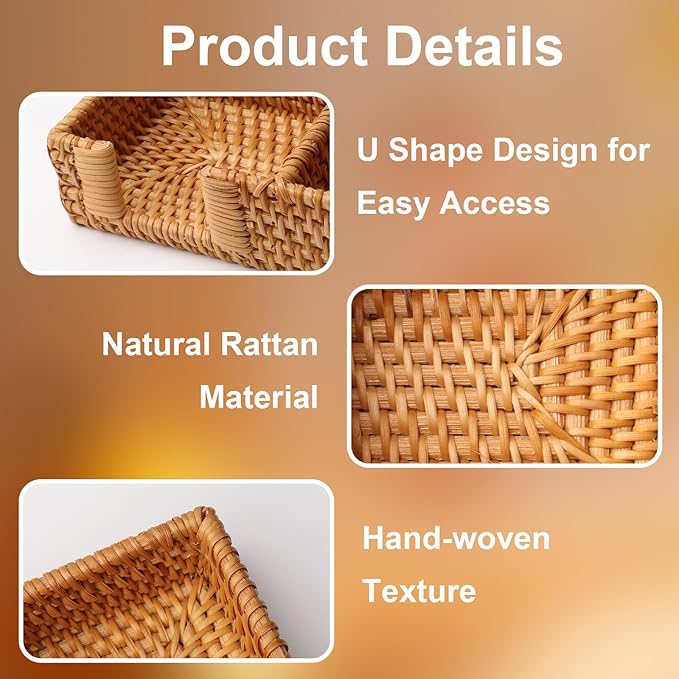 Product Details

U Shape Design for Easy Access

Natural Rattan Material

Hand-woven Texture